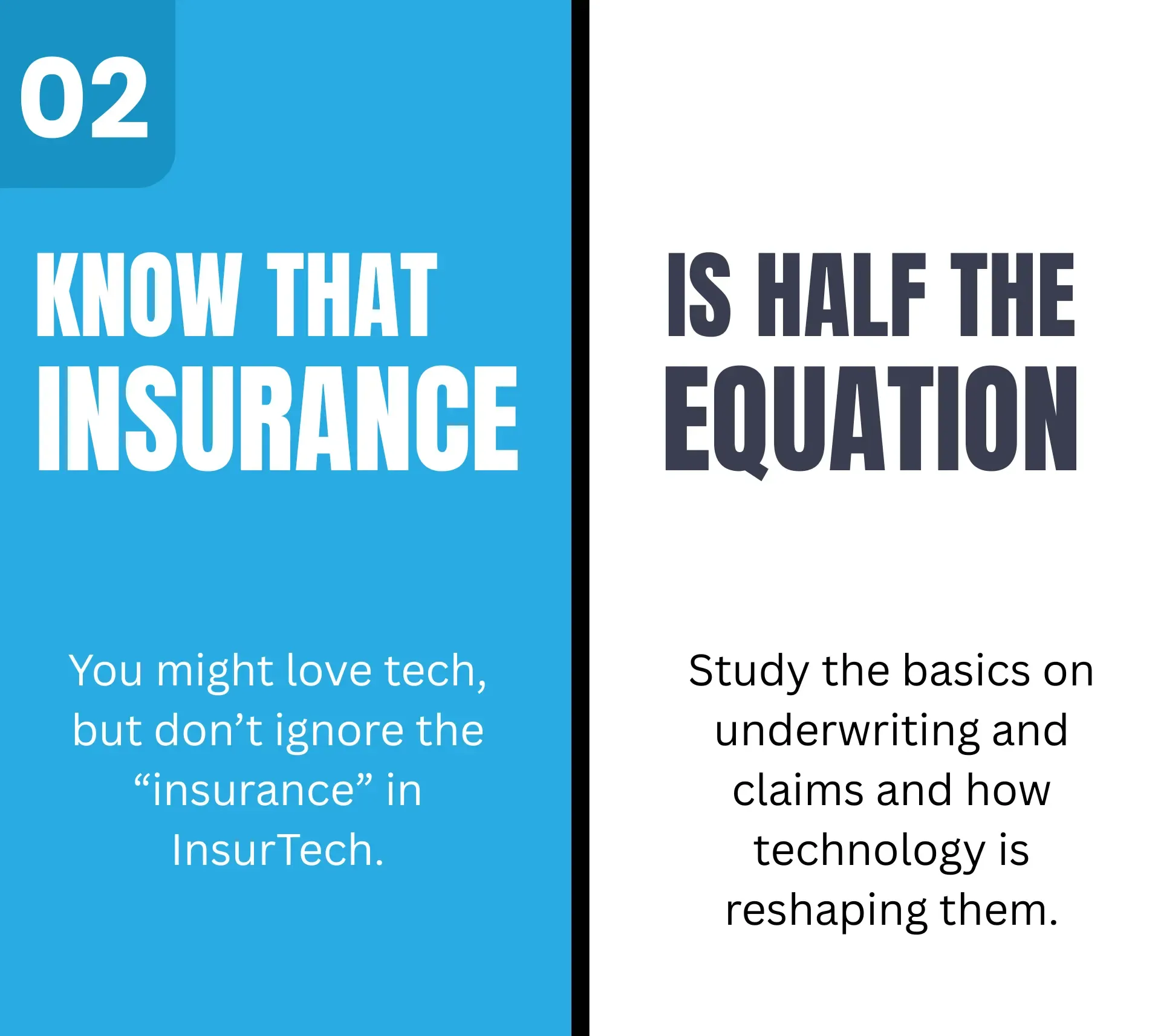 02

KNOW THAT INSURANCE

You might love tech, but don’t ignore the “insurance” in InsurTech.

IS HALF THE EQUATION

Study the basics on underwriting and claims and how technology is reshaping them.